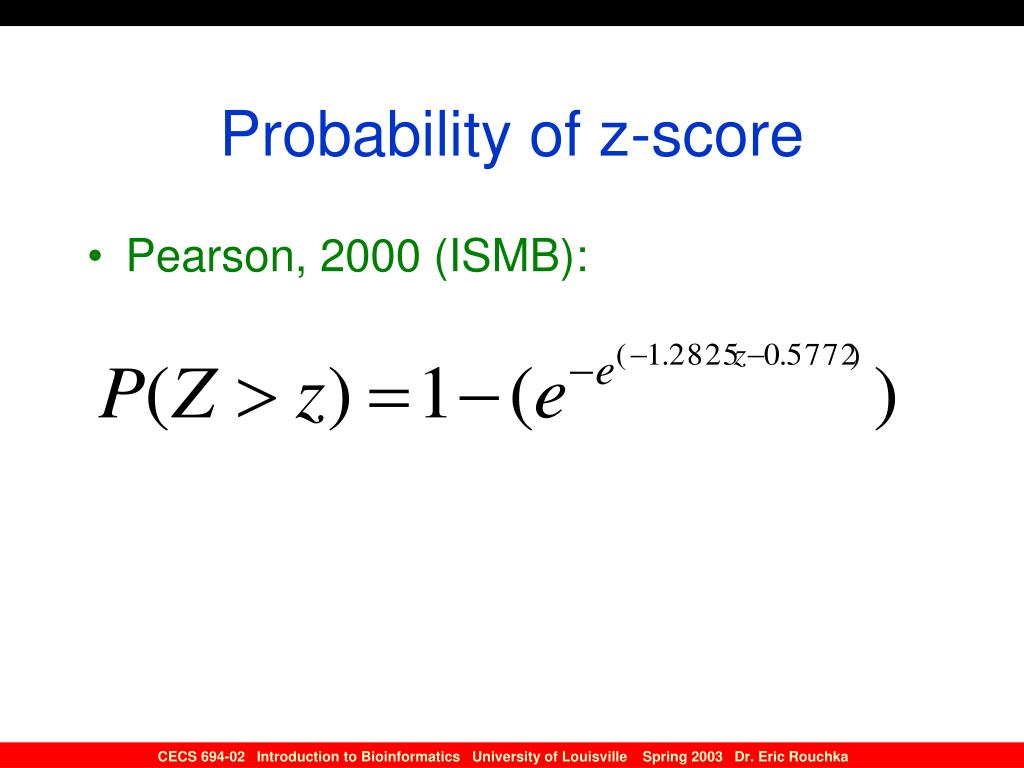 Probability of z-score

• Pearson, 2000 (ISMB):

$P(Z > z) = 1 - (e^{-e^{(-1.2825z - 0.5772)}})$

CECS 694-02 Introduction to Bioinformatics University of Louisville Spring 2003 Dr. Eric Rouchka